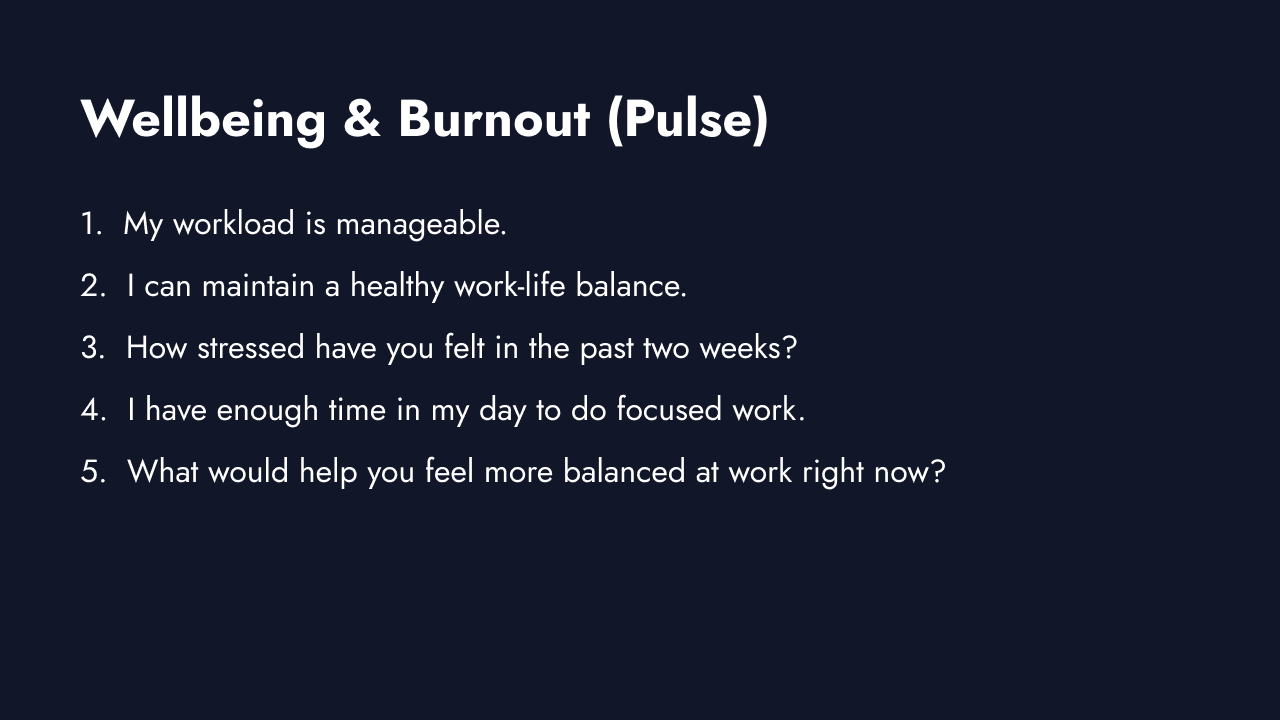 Wellbeing & Burnout (Pulse)

1. My workload is manageable.
2. I can maintain a healthy work-life balance.
3. How stressed have you felt in the past two weeks?
4. I have enough time in my day to do focused work.
5. What would help you feel more balanced at work right now?